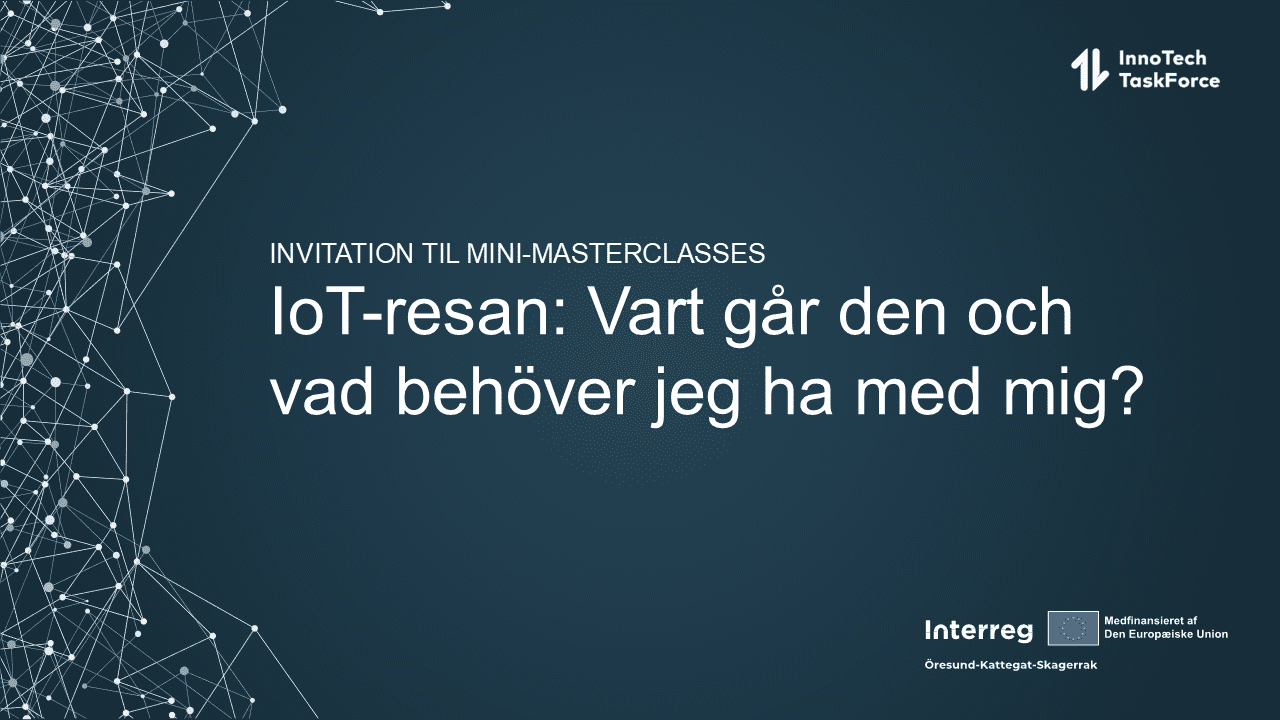 InnoTech
TaskForce

INVITATION TIL MINI-MASTERCLASSES

IoT-resan: Vart går den och vad behöver jeg ha med mig?

Interreg
Medfinansieret af
Den Europæiske Union
Öresund-Kattegat-Skagerrak